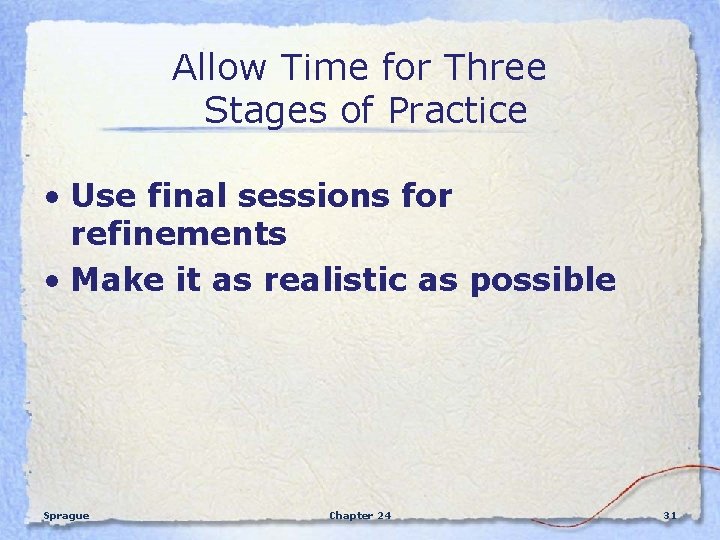 Allow Time for Three Stages of Practice

• Use final sessions for refinements
• Make it as realistic as possible

Sprague

Chapter 24

31